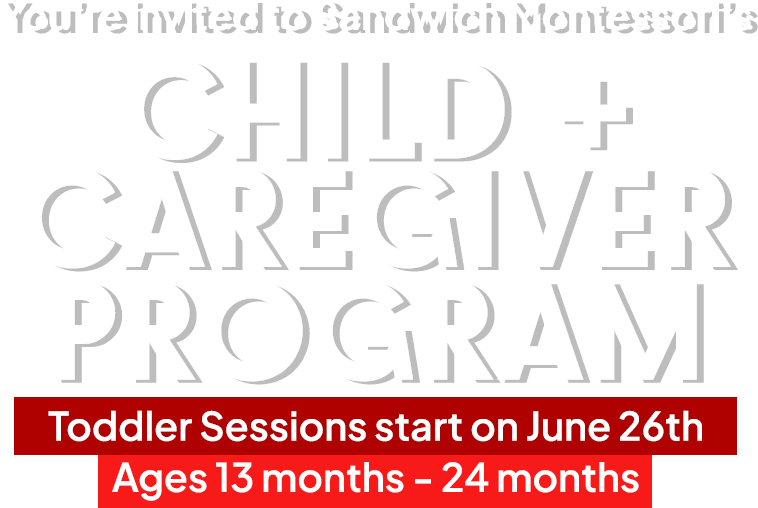 You're invited to Sandwich Montessori's

CHILD + CAREGIVER PROGRAM

Toddler Sessions start on June 26th

Ages 13 months - 24 months